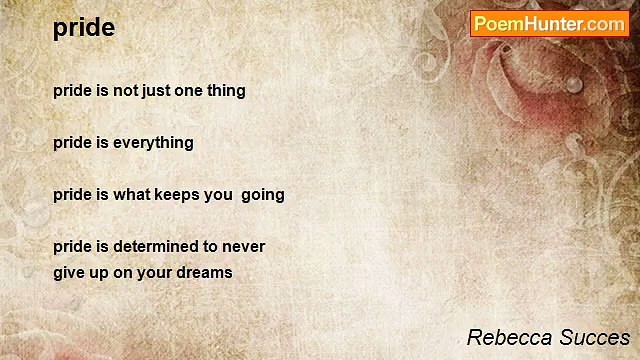 pride

PoemHunter.com

pride is not just one thing

pride is everything

pride is what keeps you going

pride is determined to never
give up on your dreams

Rebecca Succes